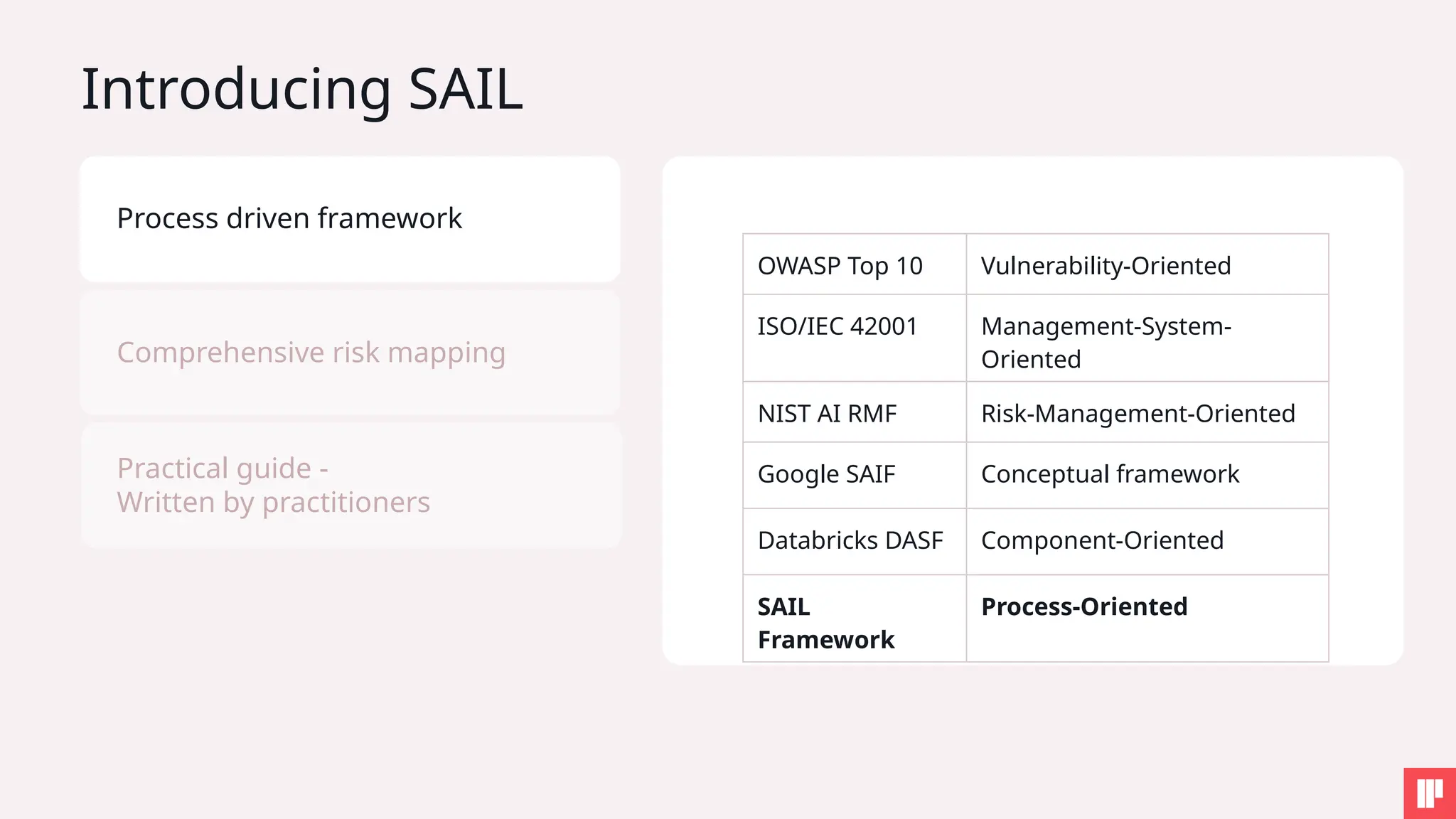 Introducing SAIL

Process driven framework

Comprehensive risk mapping

Practical guide -
Written by practitioners

| OWASP Top 10 | Vulnerability-Oriented |
|---|---|
| ISO/IEC 42001 | Management-System-Oriented |
| NIST AI RMF | Risk-Management-Oriented |
| Google SAIF | Conceptual framework |
| Databricks DASF | Component-Oriented |
| **SAIL Framework** | **Process-Oriented** |